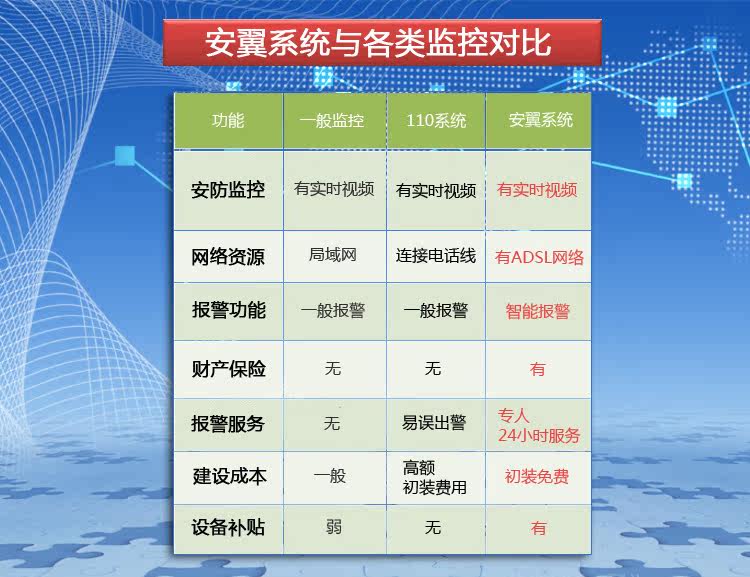 安翼系统与各类监控对比

| 功能 | 一般监控 | 110系统 | 安翼系统 |
|---|---|---|---|
| 安防监控 | 有实时视频 | 有实时视频 | 有实时视频 |
| 网络资源 | 局域网 | 连接电话线 | 有ADSL网络 |
| 报警功能 | 一般报警 | 一般报警 | 智能报警 |
| 财产保险 | 无 | 无 | 有 |
| 报警服务 | 无 | 易误出警 | 专人 24小时服务 |
| 建设成本 | 一般 | 高额 初装费用 | 初装免费 |
| 设备补贴 | 弱 | 无 | 有 |